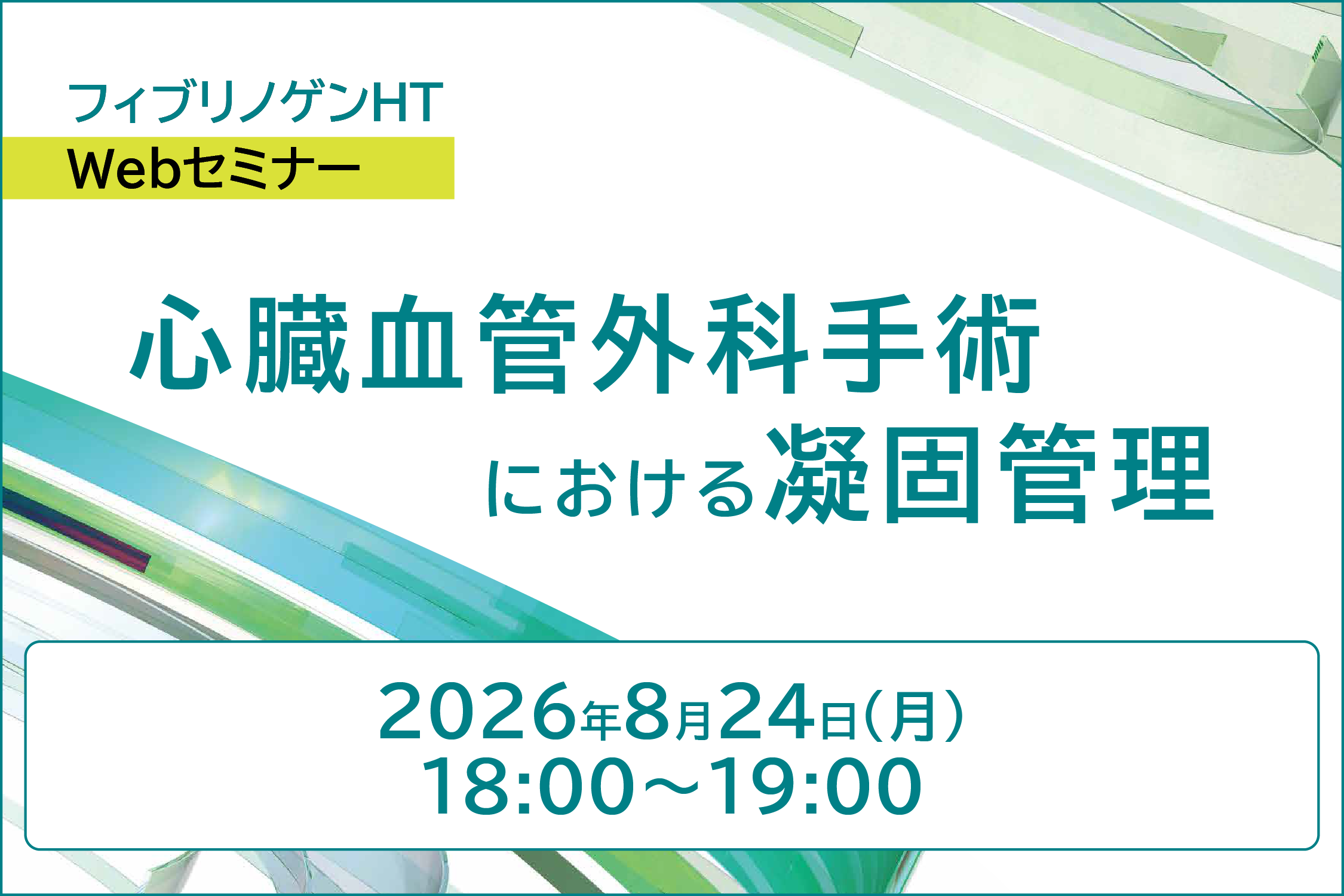 フィブリノゲンHT
Webセミナー

心臓血管外科手術
における凝固管理

2026年8月24日(月)
18:00～19:00